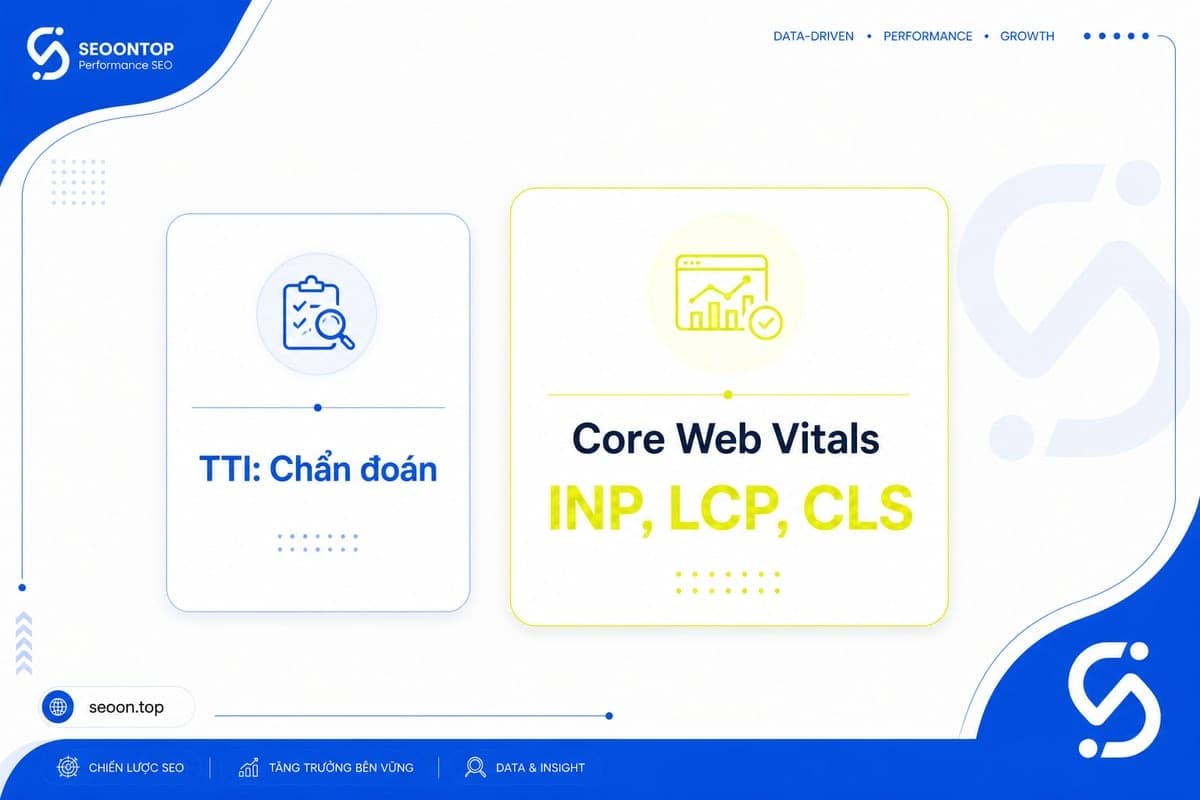 SEOONTOP
Performance SEO

DATA-DRIVEN • PERFORMANCE • GROWTH

TTI: Chẩn đoán

Core Web Vitals
INP, LCP, CLS

seoon.top

CHIẾN LƯỢC SEO | TĂNG TRƯỞNG BỀN VỮNG | DATA & INSIGHT